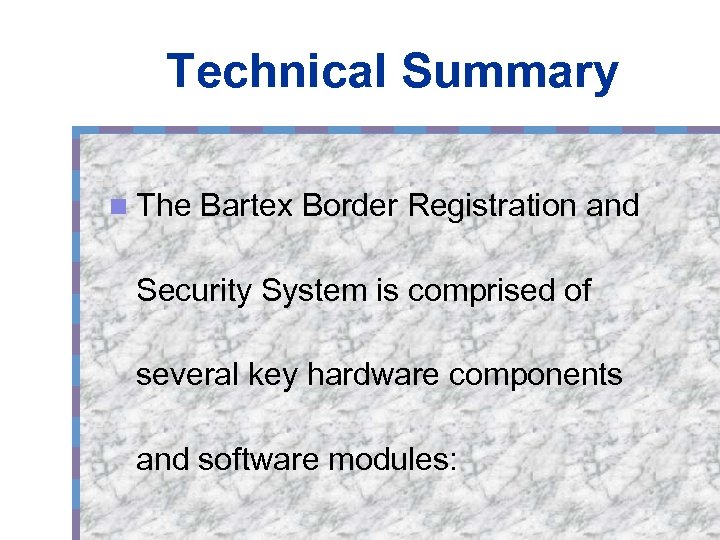 Technical Summary

The Bartex Border Registration and Security System is comprised of several key hardware components and software modules: